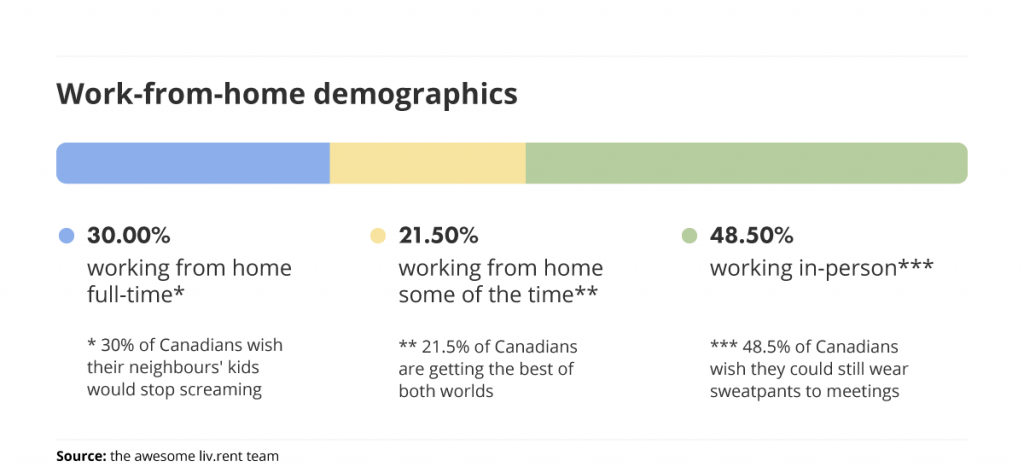 Work-from-home demographics

30.00%
working from home full-time*

* 30% of Canadians wish their neighbours' kids would stop screaming

21.50%
working from home some of the time**

** 21.5% of Canadians are getting the best of both worlds

48.50%
working in-person***

*** 48.5% of Canadians wish they could still wear sweatpants to meetings

Source: the awesome liv.rent team